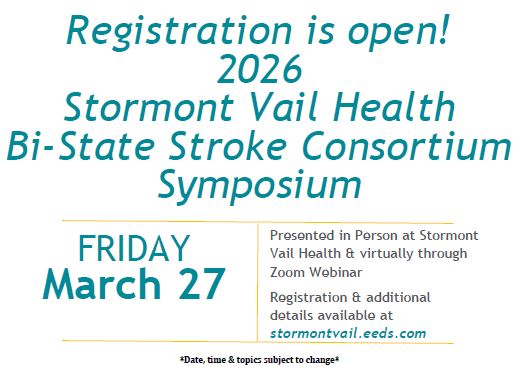 Registration is open!
2026
Stormont Vail Health
Bi-State Stroke Consortium
Symposium

FRIDAY
March 27

Presented in Person at Stormont Vail Health & virtually through Zoom Webinar

Registration & additional details available at stormontvail.eeds.com

*Date, time & topics subject to change*